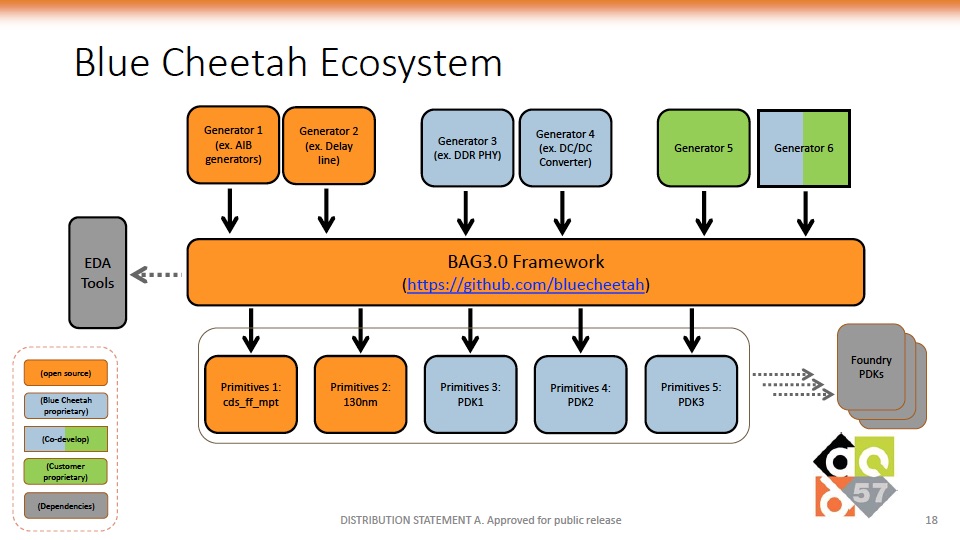 Blue Cheetah Ecosystem

Generator 1 (ex. AIB generators)

Generator 2 (ex. Delay line)

Generator 3 (ex. DDR PHY)

Generator 4 (ex. DC/DC Converter)

Generator 5

Generator 6

EDA Tools

BAG3.0 Framework (https://github.com/bluecheetah)

Primitives 1: cds_ff_mpt

Primitives 2: 130nm

Primitives 3: PDK1

Primitives 4: PDK2

Primitives 5: PDK3

Foundry PDKs

(open source)

(Blue Cheetah proprietary)

(Co-develop)

(Customer proprietary)

(Dependencies)

57

DISTRIBUTION STATEMENT A. Approved for public release

18